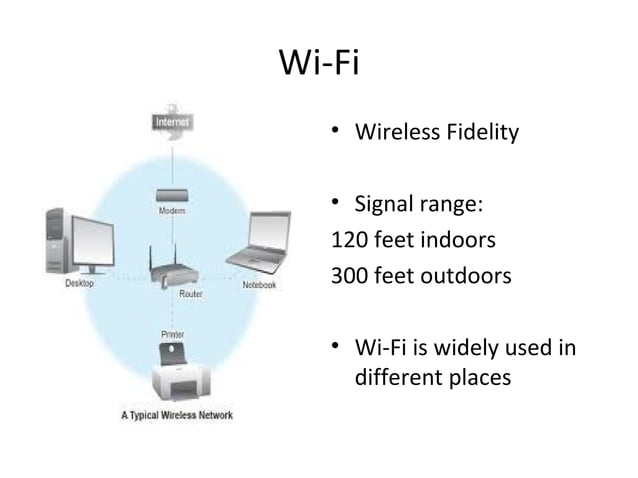 Wi-Fi

Internet

Modem

Desktop

Router

Notebook

Printer

A Typical Wireless Network

• Wireless Fidelity

• Signal range:
120 feet indoors
300 feet outdoors

• Wi-Fi is widely used in different places